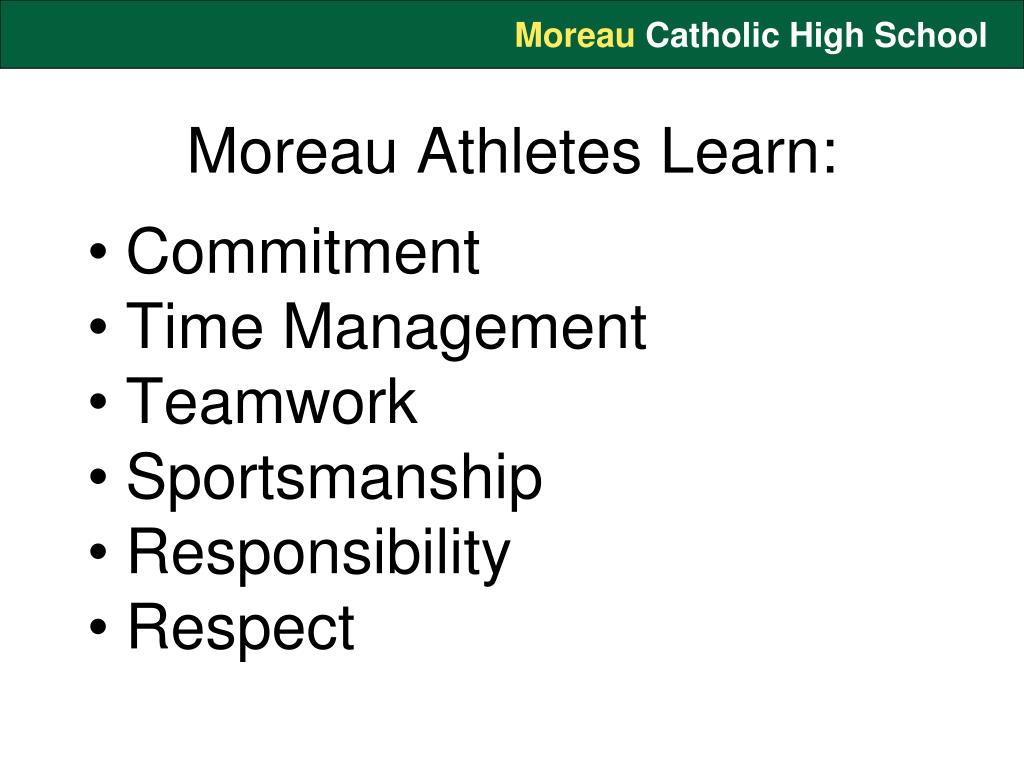 Moreau Catholic High School

Moreau Athletes Learn:

• Commitment
• Time Management
• Teamwork
• Sportsmanship
• Responsibility
• Respect